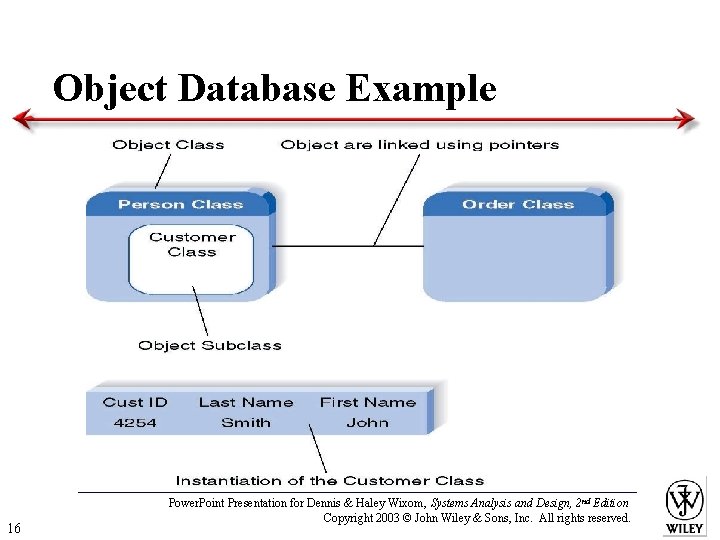 Object Database Example

Object Class

Object are linked using pointers

Person Class

Customer Class

Order Class

Object Subclass

| Cust ID | Last Name | First Name |
|---|---|---|
| 4254 | Smith | John |

Instantiation of the Customer Class

PowerPoint Presentation for Dennis & Haley Wixom, Systems Analysis and Design, 2nd Edition
Copyright 2003 © John Wiley & Sons, Inc. All rights reserved.

16

WILEY